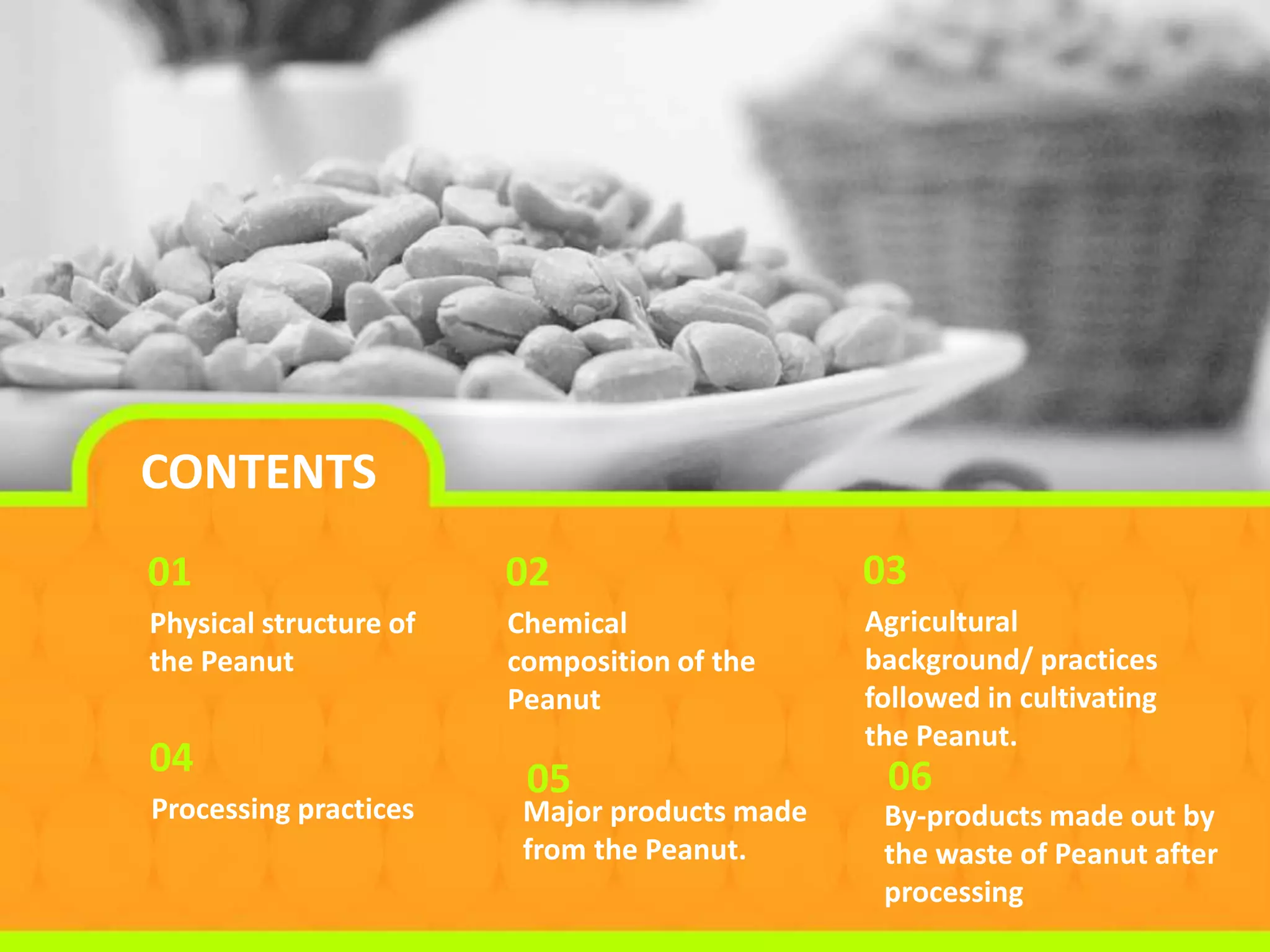 CONTENTS

01

Physical structure of the Peanut

02

Chemical composition of the Peanut

03

Agricultural background/ practices followed in cultivating the Peanut.

04

Processing practices

05

Major products made from the Peanut.

06

By-products made out by the waste of Peanut after processing